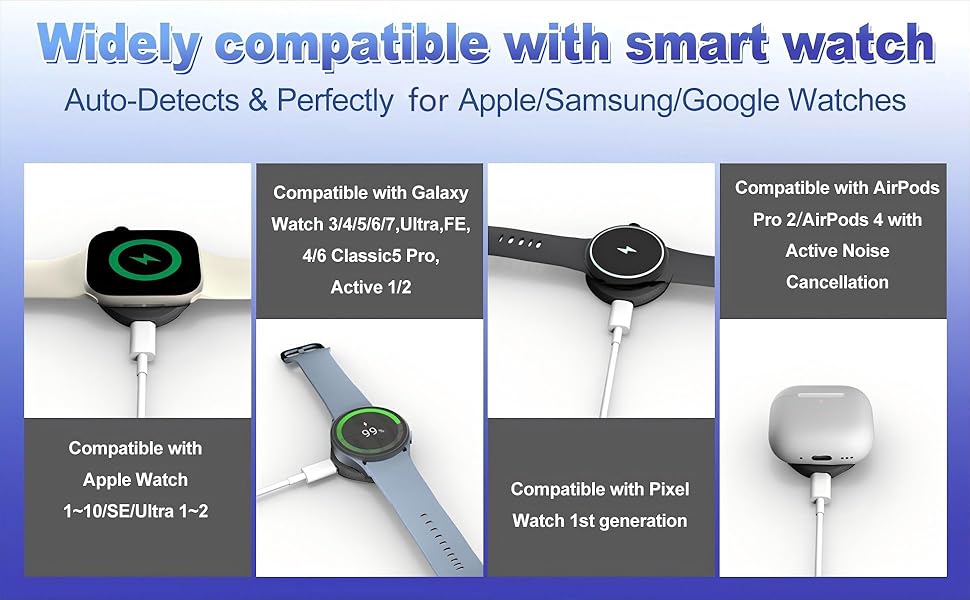 Widely compatible with smart watch

Auto-Detects & Perfectly for Apple/Samsung/Google Watches

Compatible with Apple Watch 1~10/SE/Ultra 1~2

Compatible with Galaxy Watch 3/4/5/6/7,Ultra,FE, 4/6 Classic5 Pro, Active 1/2

99%

Compatible with Pixel Watch 1st generation

Compatible with AirPods Pro 2/AirPods 4 with Active Noise Cancellation